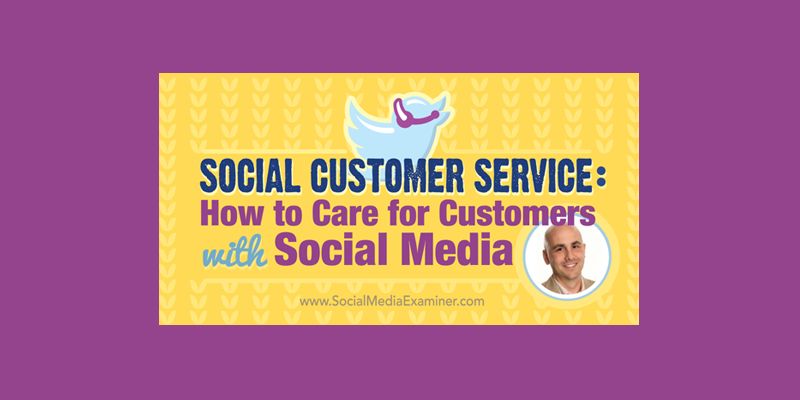 SOCIAL CUSTOMER SERVICE:
How to Care for Customers
with Social Media

www.SocialMediaExaminer.com